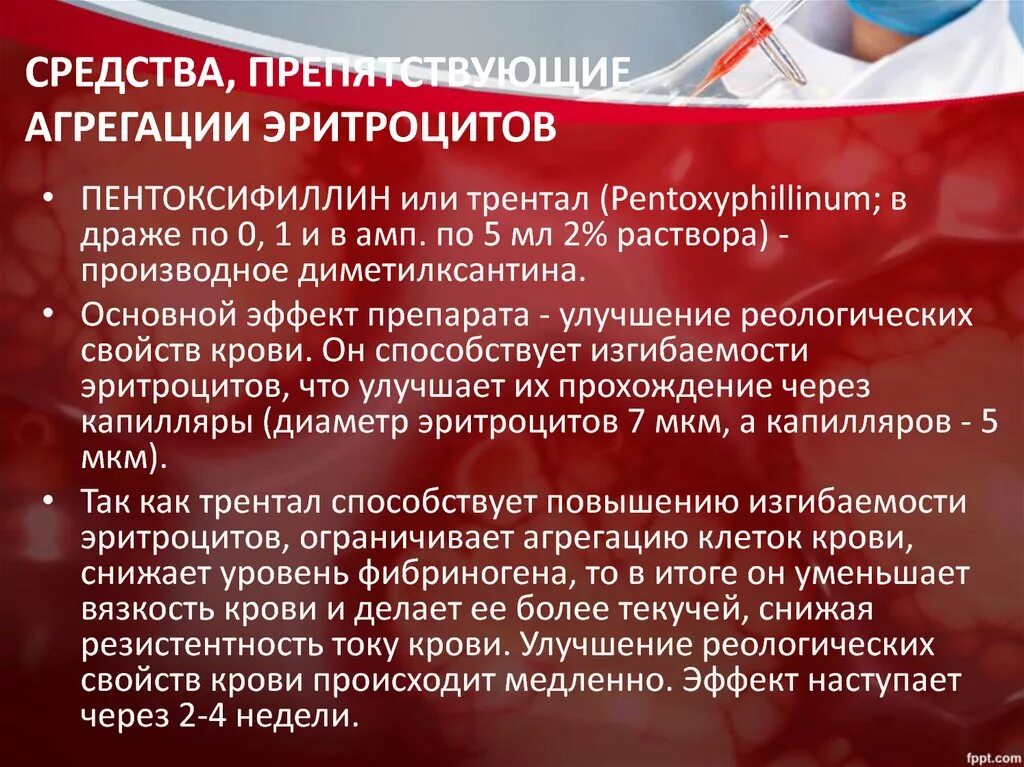 СРЕДСТВА, ПРЕПЯТСТВУЮЩИЕ АГРЕГАЦИИ ЭРИТРОЦИТОВ

• ПЕНТОКСИФИЛЛИН или трентал (Pentoxyphillinum; в драже по 0, 1 и в амп. по 5 мл 2% раствора) - производное диметилксантина.

• Основной эффект препарата - улучшение реологических свойств крови. Он способствует изгибаемости эритроцитов, что улучшает их прохождение через капилляры (диаметр эритроцитов 7 мкм, а капилляров - 5 мкм).

• Так как трентал способствует повышению изгибаемости эритроцитов, ограничивает агрегацию клеток крови, снижает уровень фибриногена, то в итоге он уменьшает вязкость крови и делает ее более текучей, снижая резистентность току крови. Улучшение реологических свойств крови происходит медленно. Эффект наступает через 2-4 недели.

fppt.com